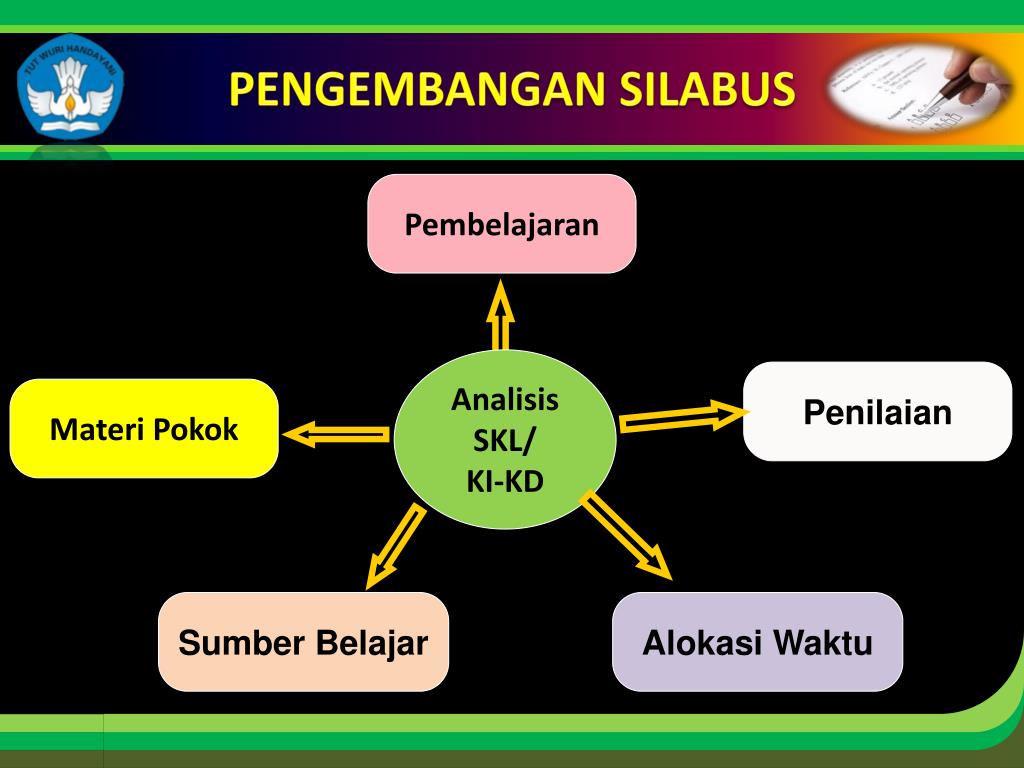 TUT WURI HANDAYANI

PENGEMBANGAN SILABUS

Pembelajaran

Materi Pokok

Analisis SKL/ KI-KD

Penilaian

Sumber Belajar

Alokasi Waktu